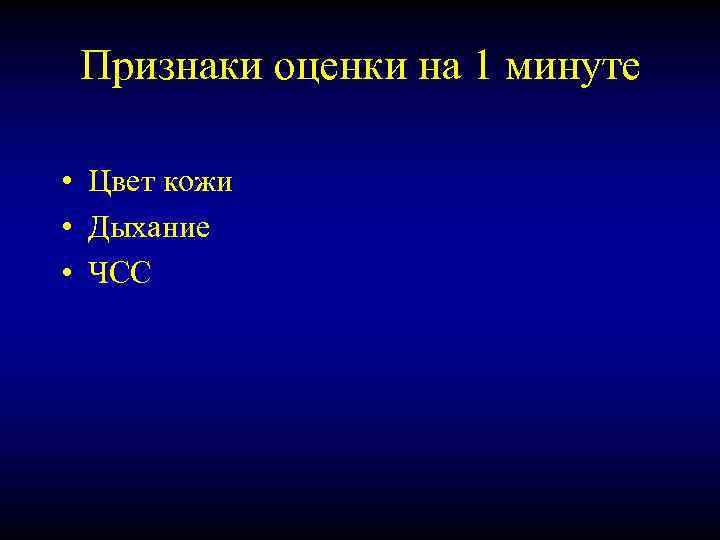 Признаки оценки на 1 минуте

• Цвет кожи
• Дыхание
• ЧСС